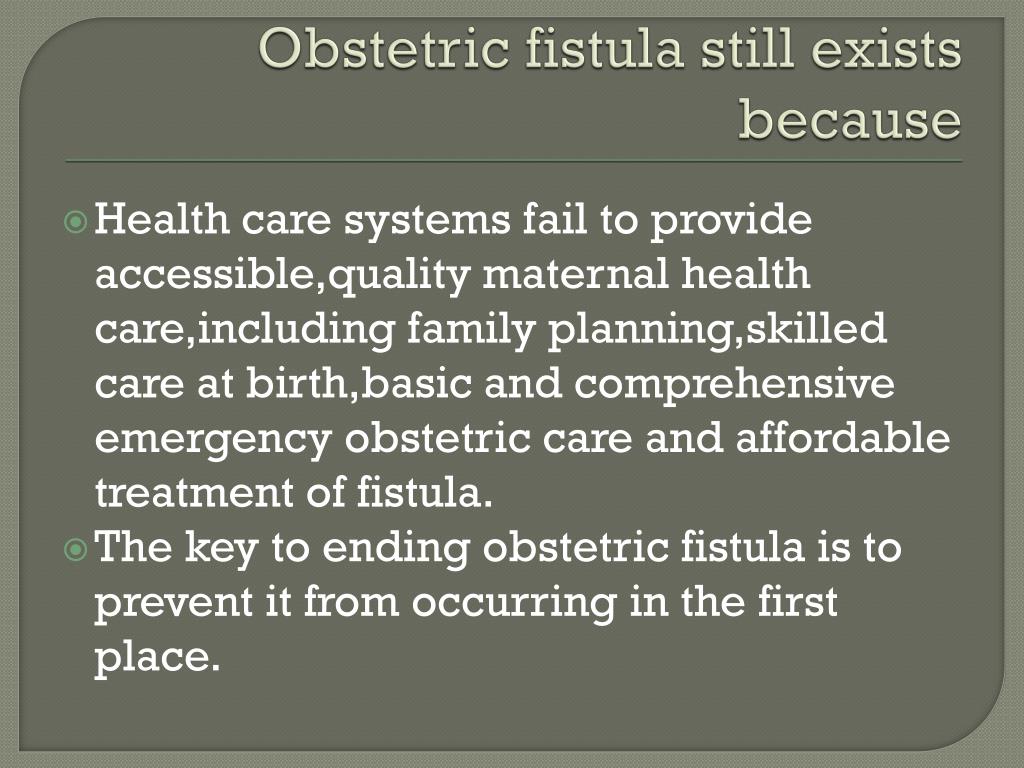 Obstetric fistula still exists because

Health care systems fail to provide accessible,quality maternal health care,including family planning,skilled care at birth,basic and comprehensive emergency obstetric care and affordable treatment of fistula.

The key to ending obstetric fistula is to prevent it from occurring in the first place.